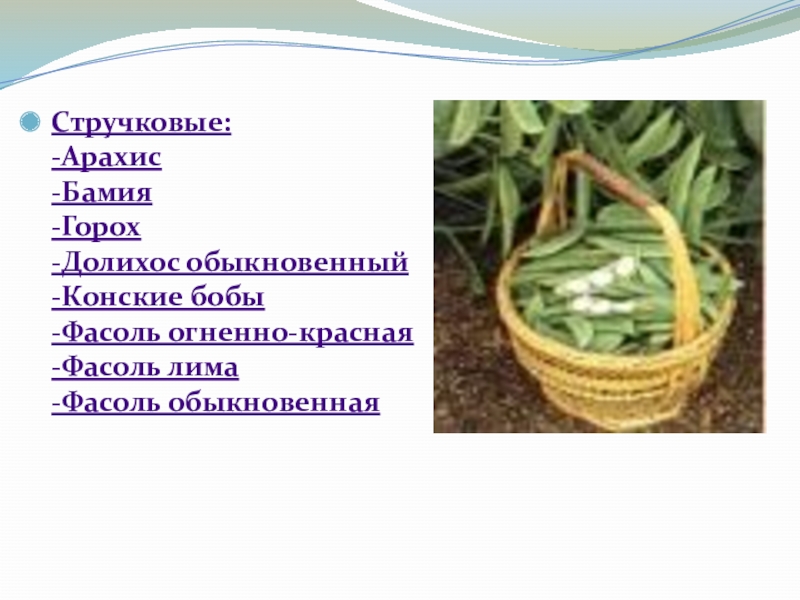 Стручковые:
-Арахис
-Бамия
-Горох
-Долихос обыкновенный
-Конские бобы
-Фасоль огненно-красная
-Фасоль лима
-Фасоль обыкновенная